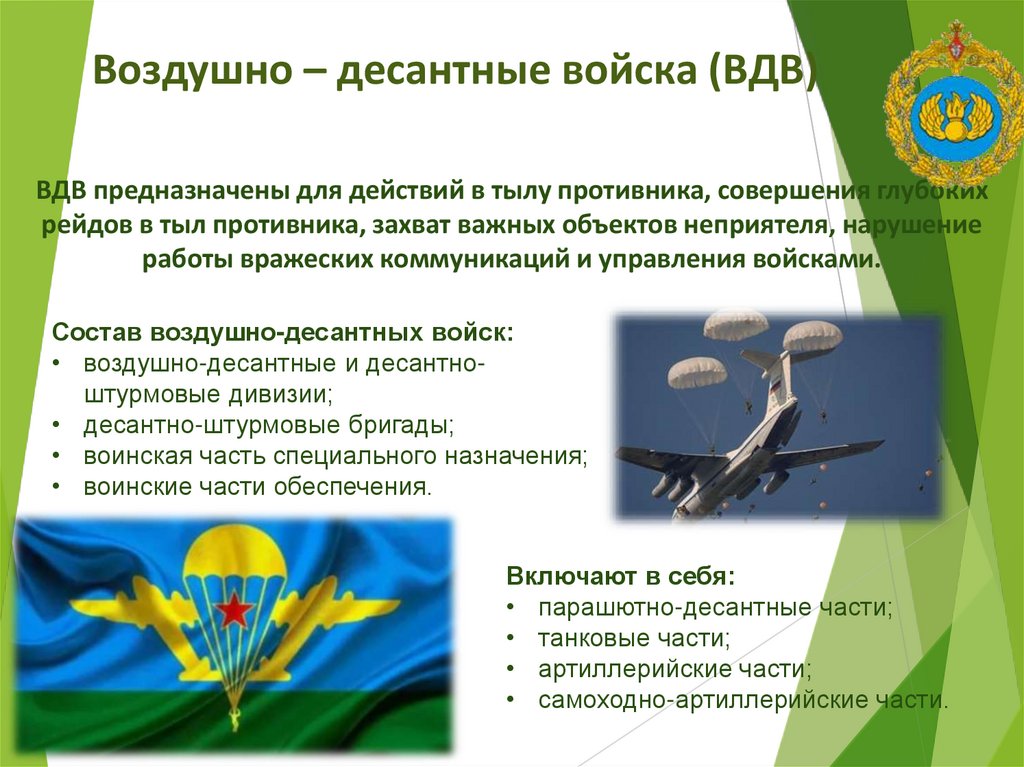 Воздушно – десантные войска (ВДВ)

ВДВ предназначены для действий в тылу противника, совершения глубоких рейдов в тыл противника, захват важных объектов неприятеля, нарушение работы вражеских коммуникаций и управления войсками.

Состав воздушно-десантных войск:
• воздушно-десантные и десантно-штурмовые дивизии;
• десантно-штурмовые бригады;
• воинская часть специального назначения;
• воинские части обеспечения.

Включают в себя:
• парашютно-десантные части;
• танковые части;
• артиллерийские части;
• самоходно-артиллерийские части.